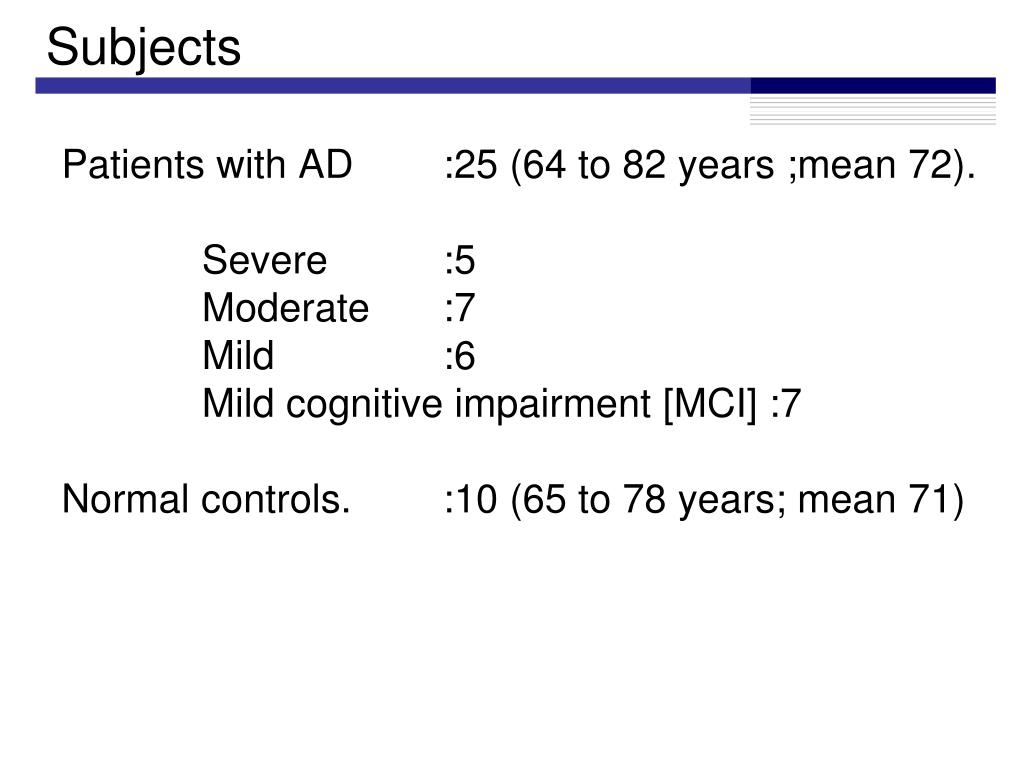 Subjects

Patients with AD :25 (64 to 82 years ;mean 72).

Severe :5
Moderate :7
Mild :6
Mild cognitive impairment [MCI] :7

Normal controls. :10 (65 to 78 years; mean 71)